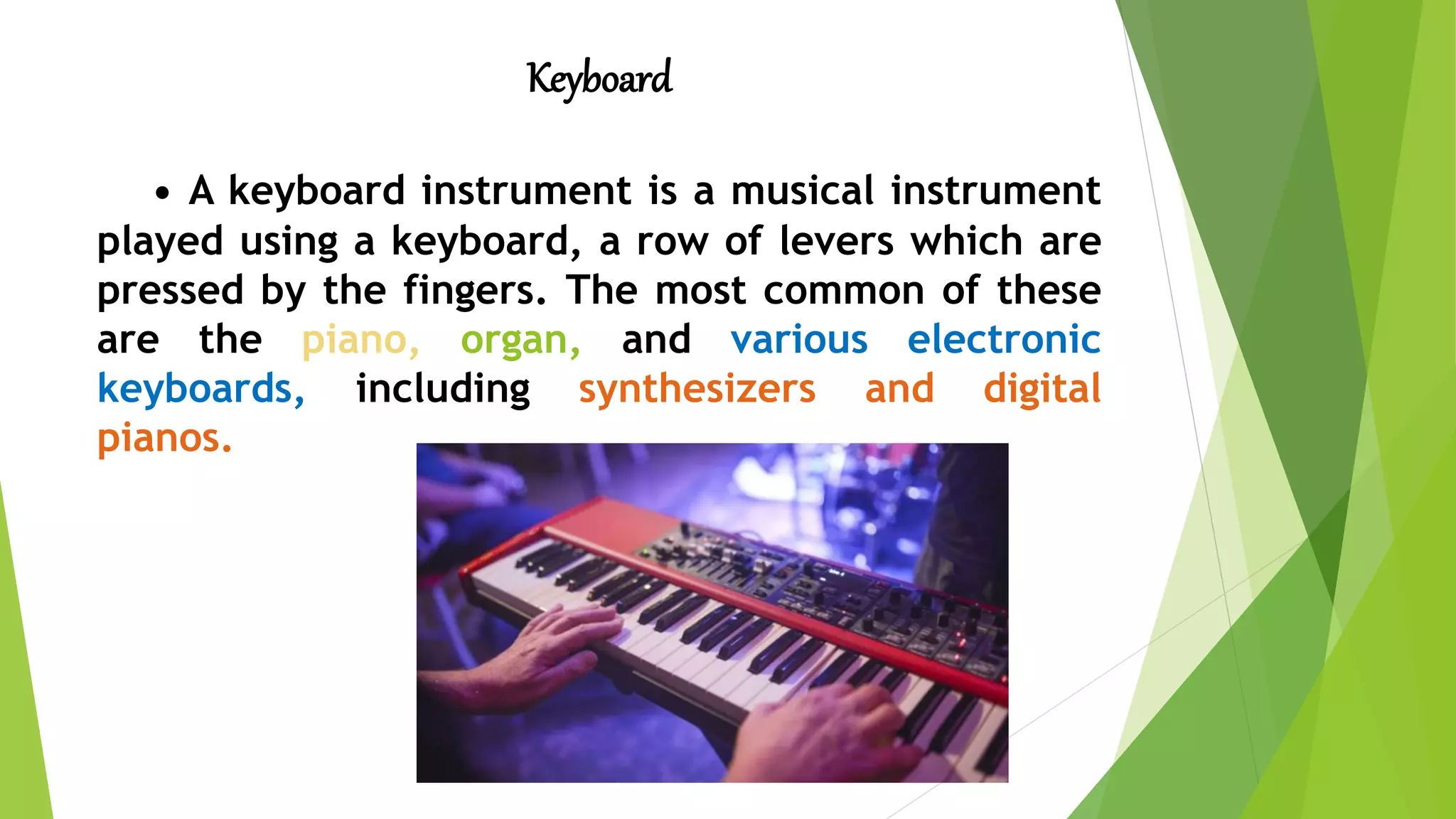 Keyboard

• A keyboard instrument is a musical instrument played using a keyboard, a row of levers which are pressed by the fingers. The most common of these are the piano, organ, and various electronic keyboards, including synthesizers and digital pianos.